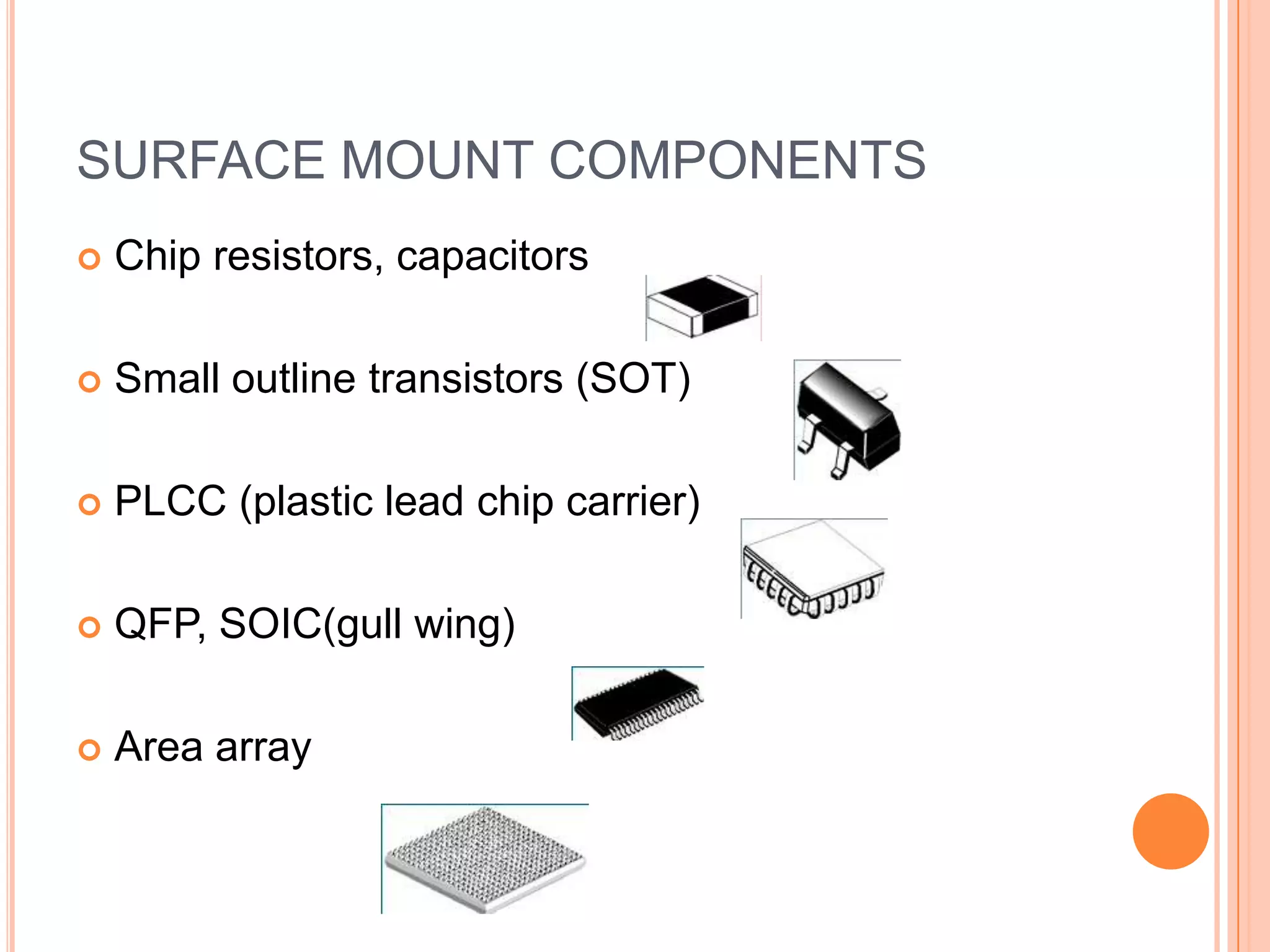 SURFACE MOUNT COMPONENTS

Chip resistors, capacitors

Small outline transistors (SOT)

PLCC (plastic lead chip carrier)

QFP, SOIC(gull wing)

Area array